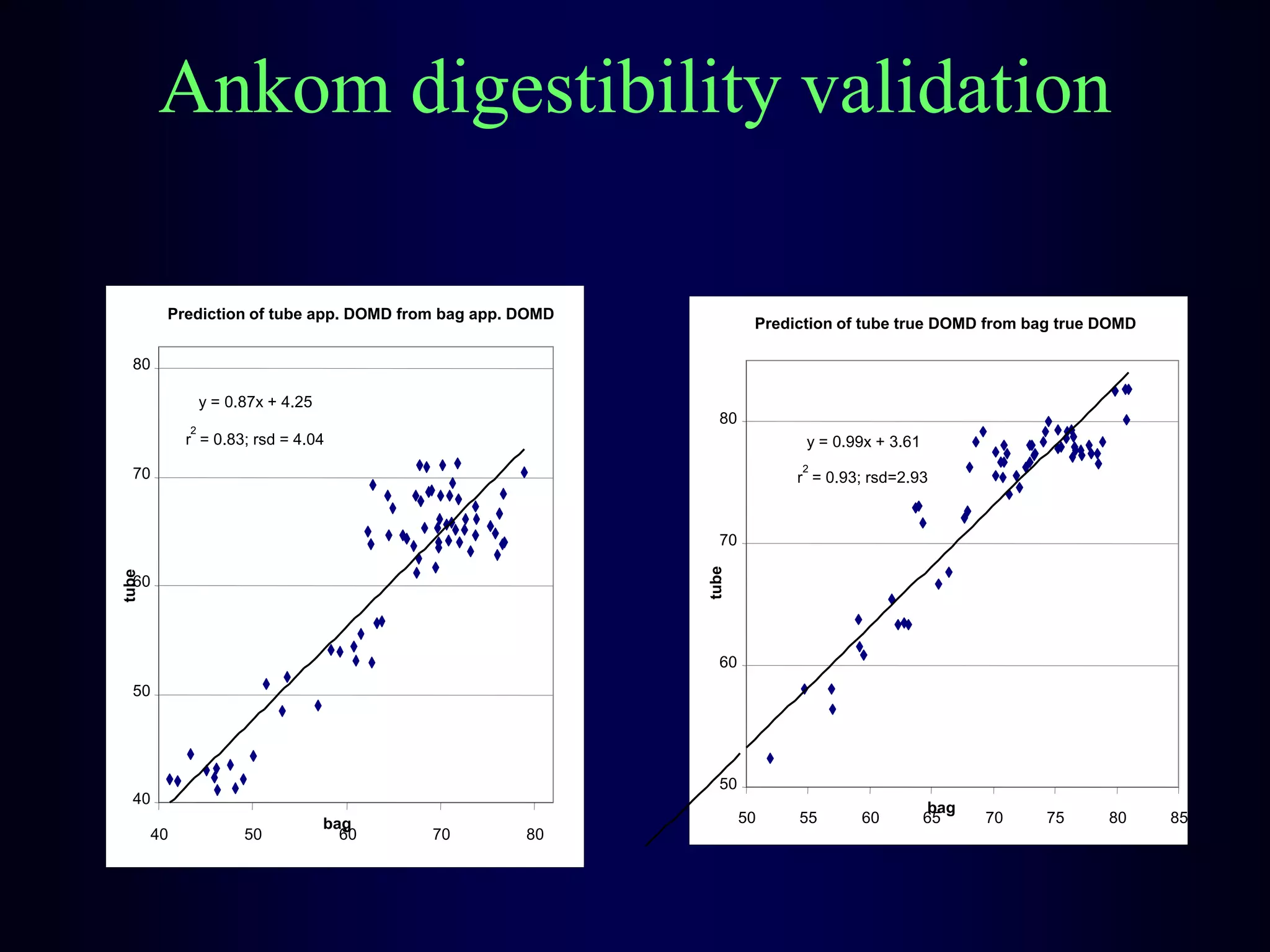 Ankom digestibility validation

Prediction of tube app. DOMD from bag app. DOMD

y = 0.87x + 4.25

$r^2$ = 0.83; rsd = 4.04

80
70
60
50
40

tube

40
50
60
70
80

bag

Prediction of tube true DOMD from bag true DOMD

y = 0.99x + 3.61

$r^2$ = 0.93; rsd=2.93

80
70
60
50

tube

50
55
60
65
70
75
80
85

bag